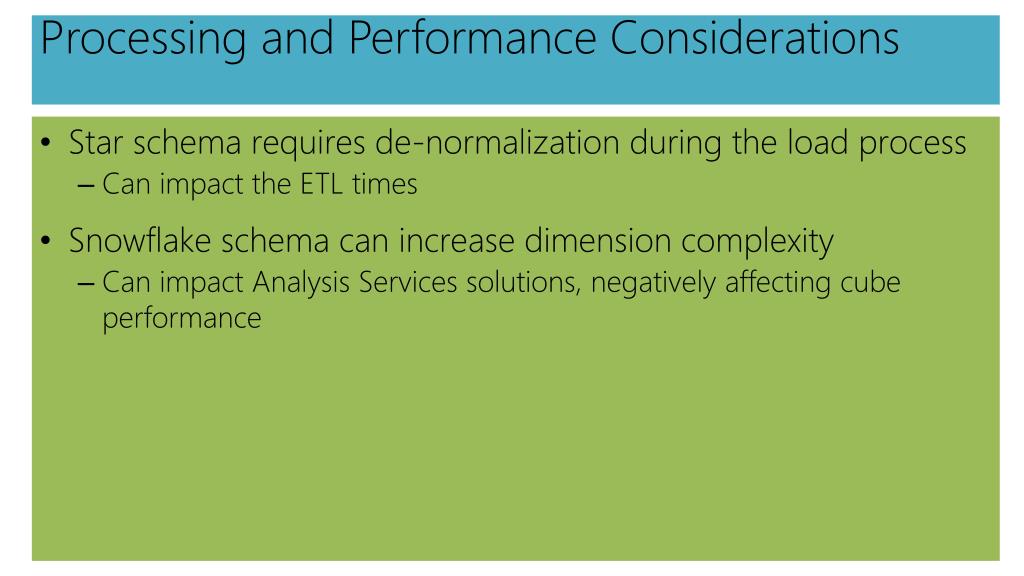 Processing and Performance Considerations

• Star schema requires de-normalization during the load process
– Can impact the ETL times

• Snowflake schema can increase dimension complexity
– Can impact Analysis Services solutions, negatively affecting cube performance